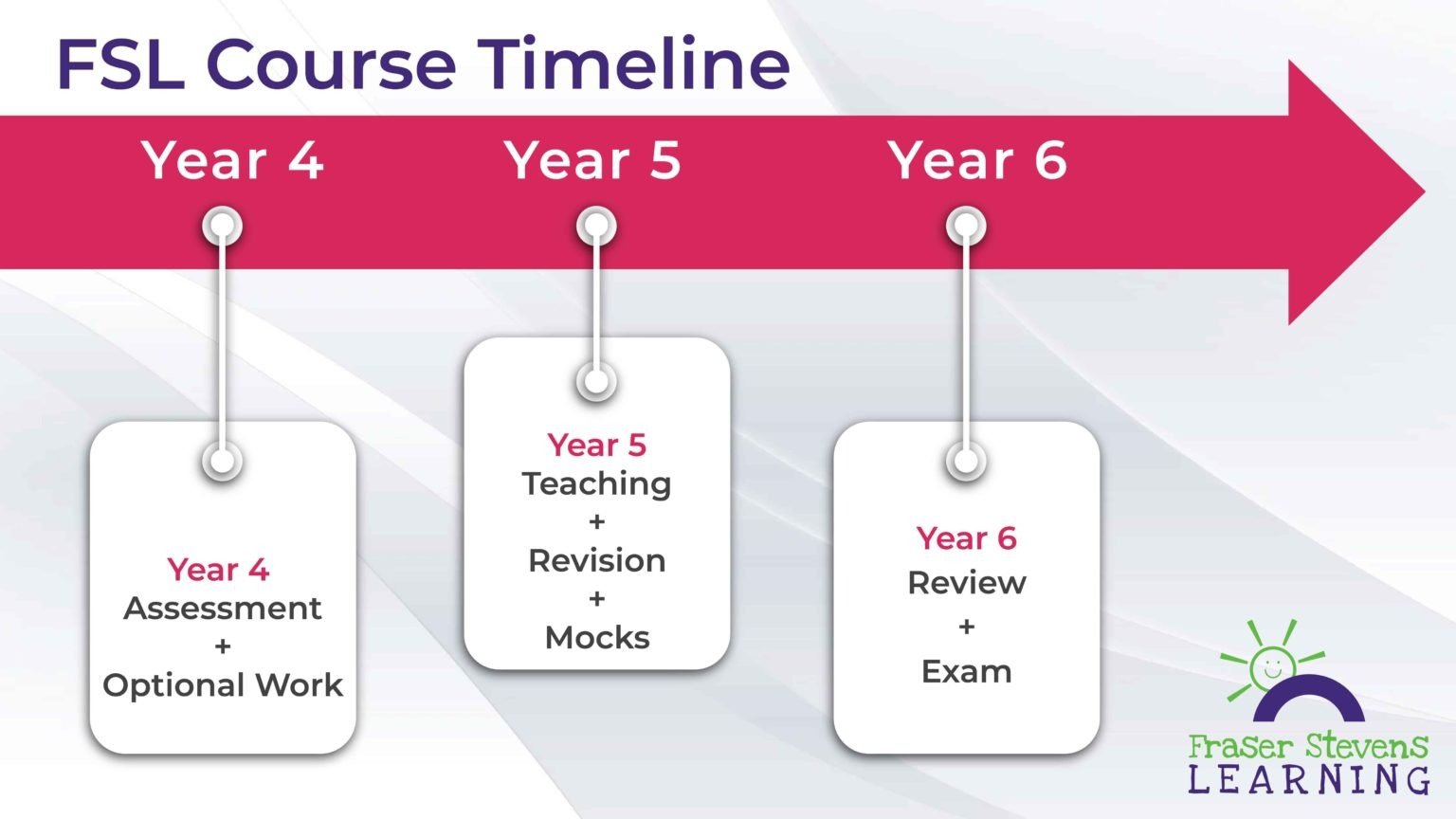 FSL Course Timeline

Year 4

Year 5

Year 6

Year 4
Assessment
+
Optional Work

Year 5
Teaching
+
Revision
+
Mocks

Year 6
Review
+
Exam

Fraser Stevens
LEARNING